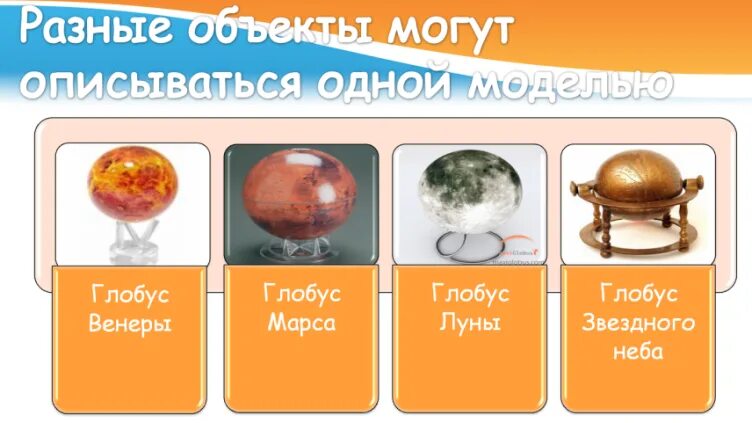 Разные объекты могут описываться одной моделью

Глобус Венеры

Глобус Марса

Глобус Луны

Глобус Звездного неба